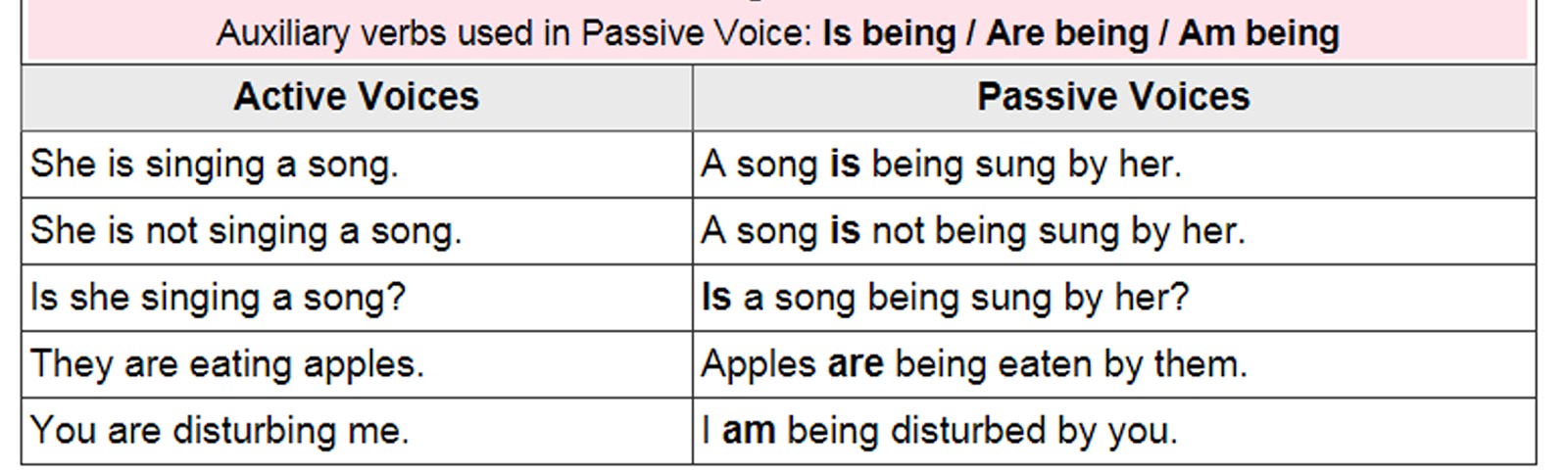 Auxiliary verbs used in Passive Voice: Is being / Are being / Am being

| Active Voices | Passive Voices |
|---|---|
| She is singing a song. | A song is being sung by her. |
| She is not singing a song. | A song is not being sung by her. |
| Is she singing a song? | Is a song being sung by her? |
| They are eating apples. | Apples are being eaten by them. |
| You are disturbing me. | I am being disturbed by you. |